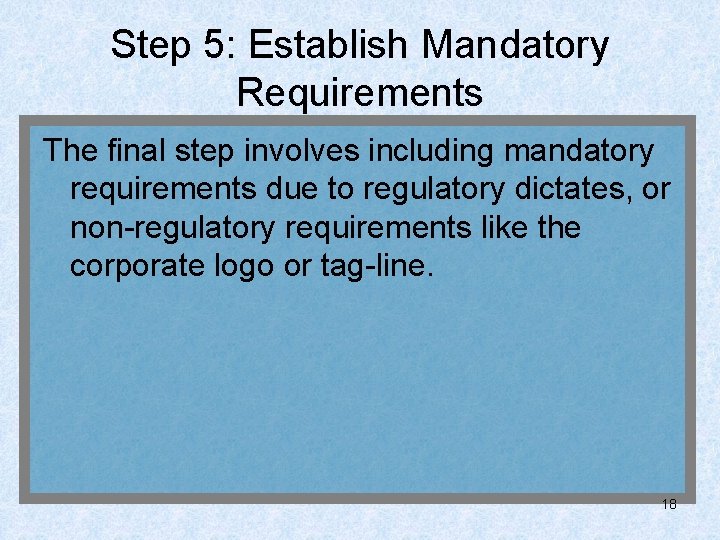 Step 5: Establish Mandatory Requirements

The final step involves including mandatory requirements due to regulatory dictates, or non-regulatory requirements like the corporate logo or tag-line.

18